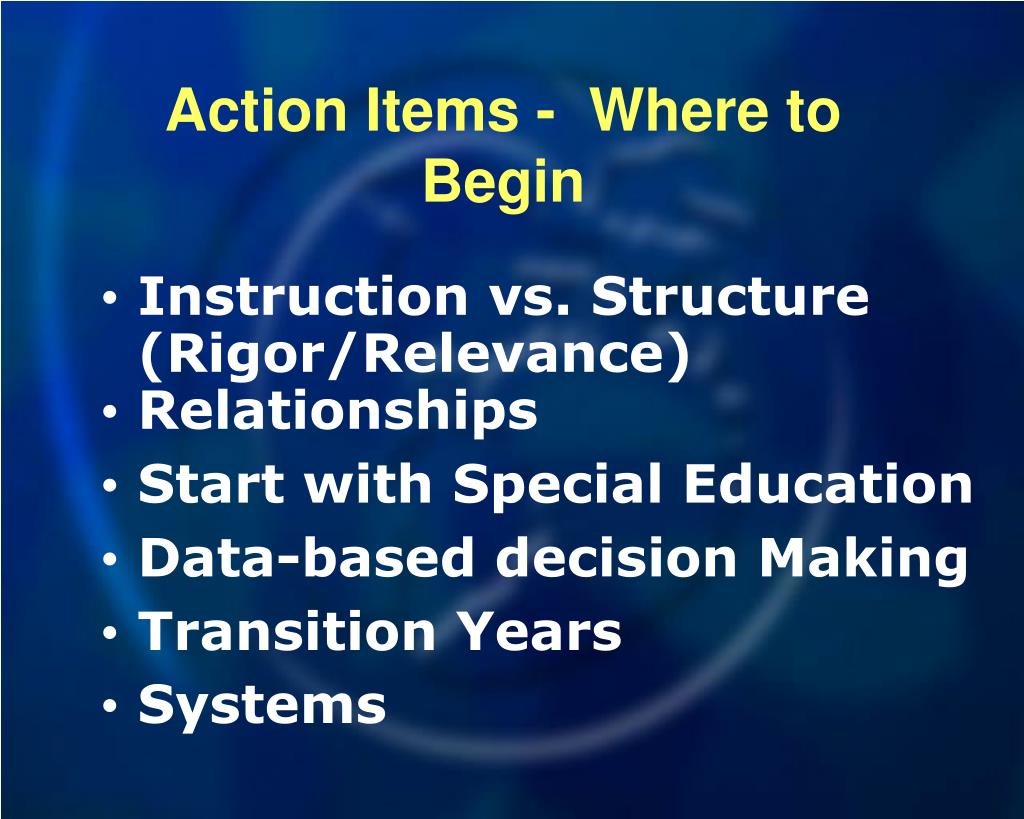 Action Items -  Where to Begin

• Instruction vs. Structure (Rigor/Relevance)
• Relationships
• Start with Special Education
• Data-based decision Making
• Transition Years
• Systems